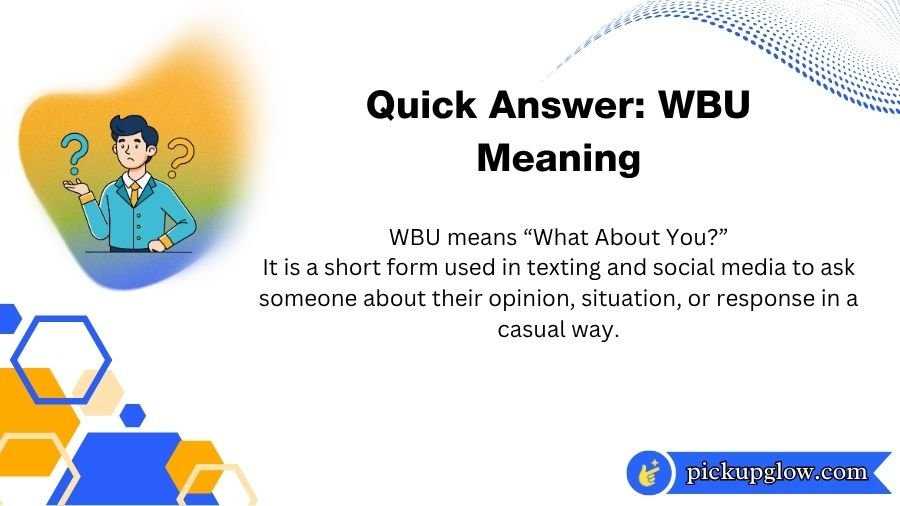 Quick Answer: WBU Meaning

WBU means “What About You?”
It is a short form used in texting and social media to ask someone about their opinion, situation, or response in a casual way.

pickupglow.com